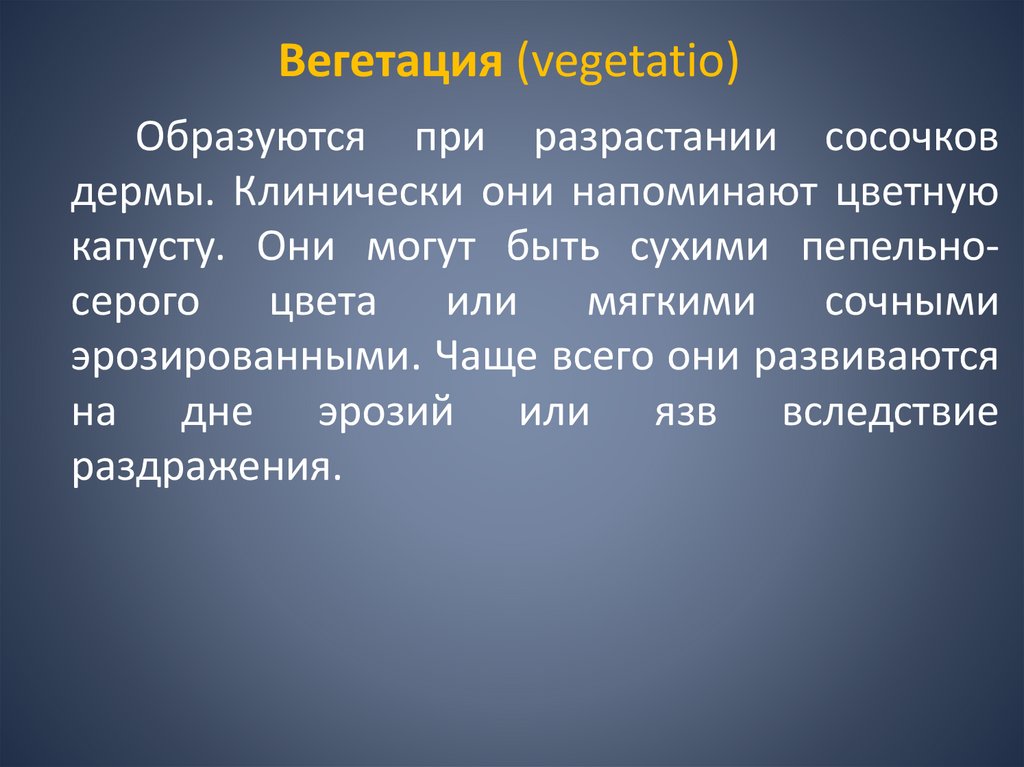 Вегетация (vegetatio)

Образуются при разрастании сосочков дермы. Клинически они напоминают цветную капусту. Они могут быть сухими пепельно-серого цвета или мягкими сочными эрозированными. Чаще всего они развиваются на дне эрозий или язв вследствие раздражения.